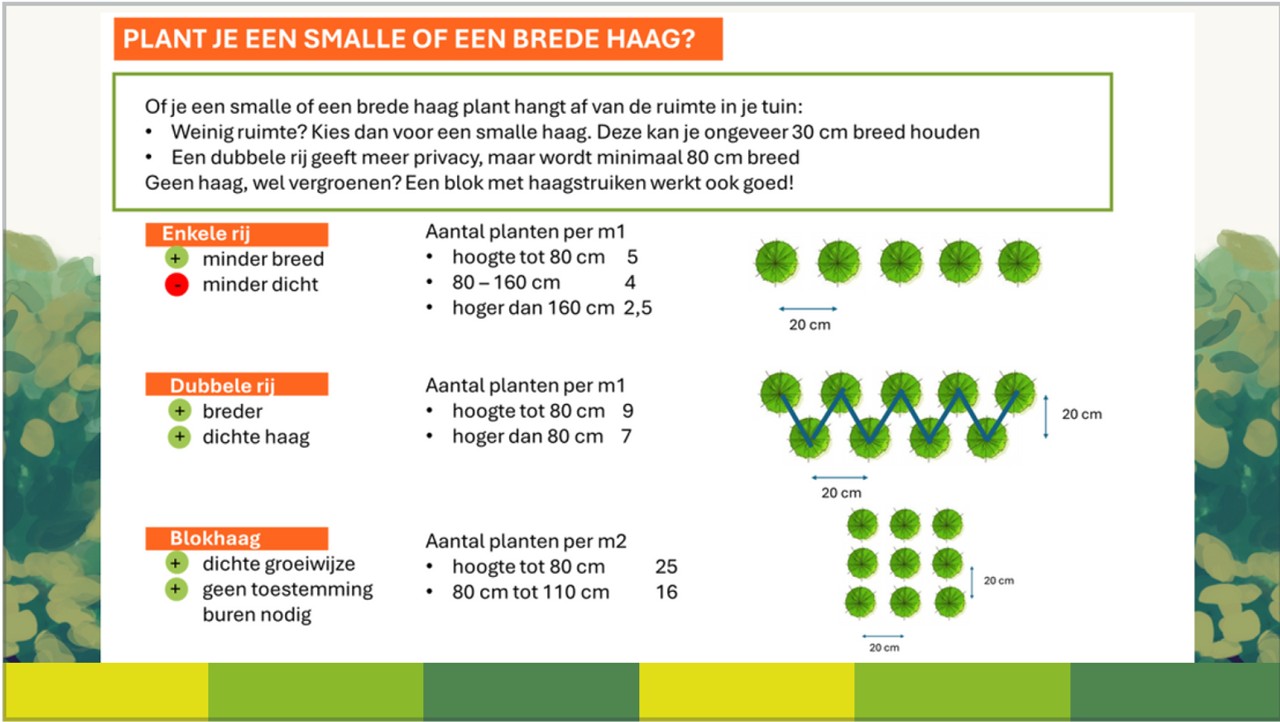 PLANT JE EEN SMALLE OF EEN BREDE HAAG?

Of je een smalle of een brede haag plant hangt af van de ruimte in je tuin:
• Weinig ruimte? Kies dan voor een smalle haag. Deze kan je ongeveer 30 cm breed houden
• Een dubbele rij geeft meer privacy, maar wordt minimaal 80 cm breed
Geen haag, wel vergroenen? Een blok met haagstruiken werkt ook goed!

Enkele rij
+ minder breed
- minder dicht

Aantal planten per m1
• hoogte tot 80 cm 5
• 80 – 160 cm 4
• hoger dan 160 cm 2,5

20 cm

Dubbele rij
+ breder
+ dichte haag

Aantal planten per m1
• hoogte tot 80 cm 9
• hoger dan 80 cm 7

20 cm
20 cm

Blokhaag
+ dichte groeiwijze
+ geen toestemming buren nodig

Aantal planten per m2
• hoogte tot 80 cm 25
• 80 cm tot 110 cm 16

20 cm
20 cm